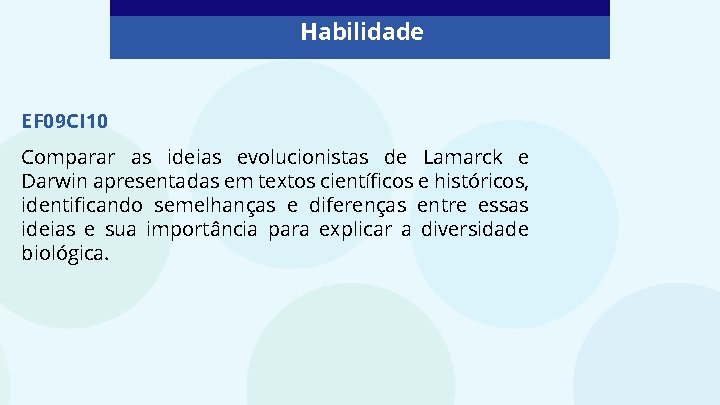 Habilidade

EF09CI10

Comparar as ideias evolucionistas de Lamarck e Darwin apresentadas em textos científicos e históricos, identificando semelhanças e diferenças entre essas ideias e sua importância para explicar a diversidade biológica.